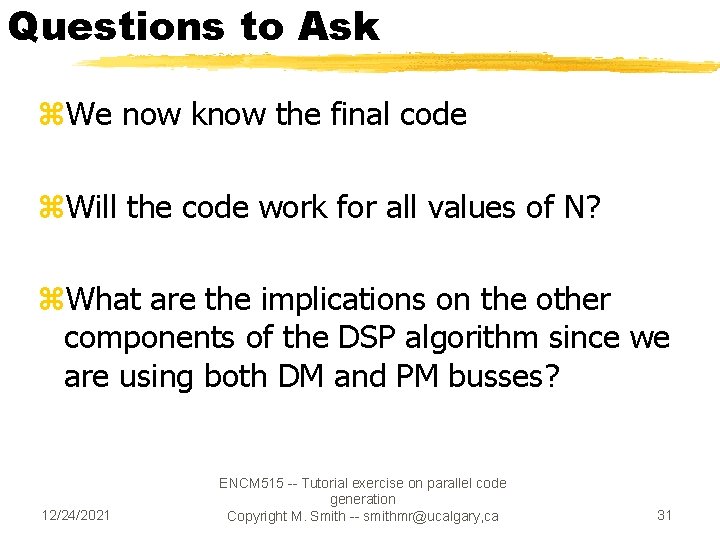 Questions to Ask

⌘We now know the final code

⌘Will the code work for all values of N?

⌘What are the implications on the other components of the DSP algorithm since we are using both DM and PM busses?

12/24/2021

ENCM515 -- Tutorial exercise on parallel code generation
Copyright M. Smith -- smithmr@ucalgary,ca

31